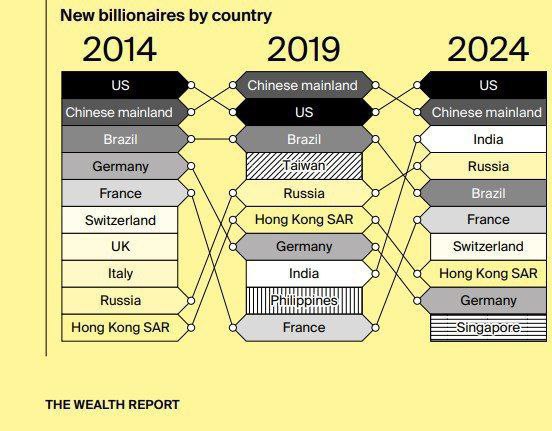 New billionaires by country

2014

US
Chinese mainland
Brazil
Germany
France
Switzerland
UK
Italy
Russia
Hong Kong SAR

2019

Chinese mainland
US
Brazil
Taiwan
Russia
Hong Kong SAR
Germany
India
Philippines
France

2024

US
Chinese mainland
India
Russia
Brazil
France
Switzerland
Hong Kong SAR
Germany
Singapore

THE WEALTH REPORT